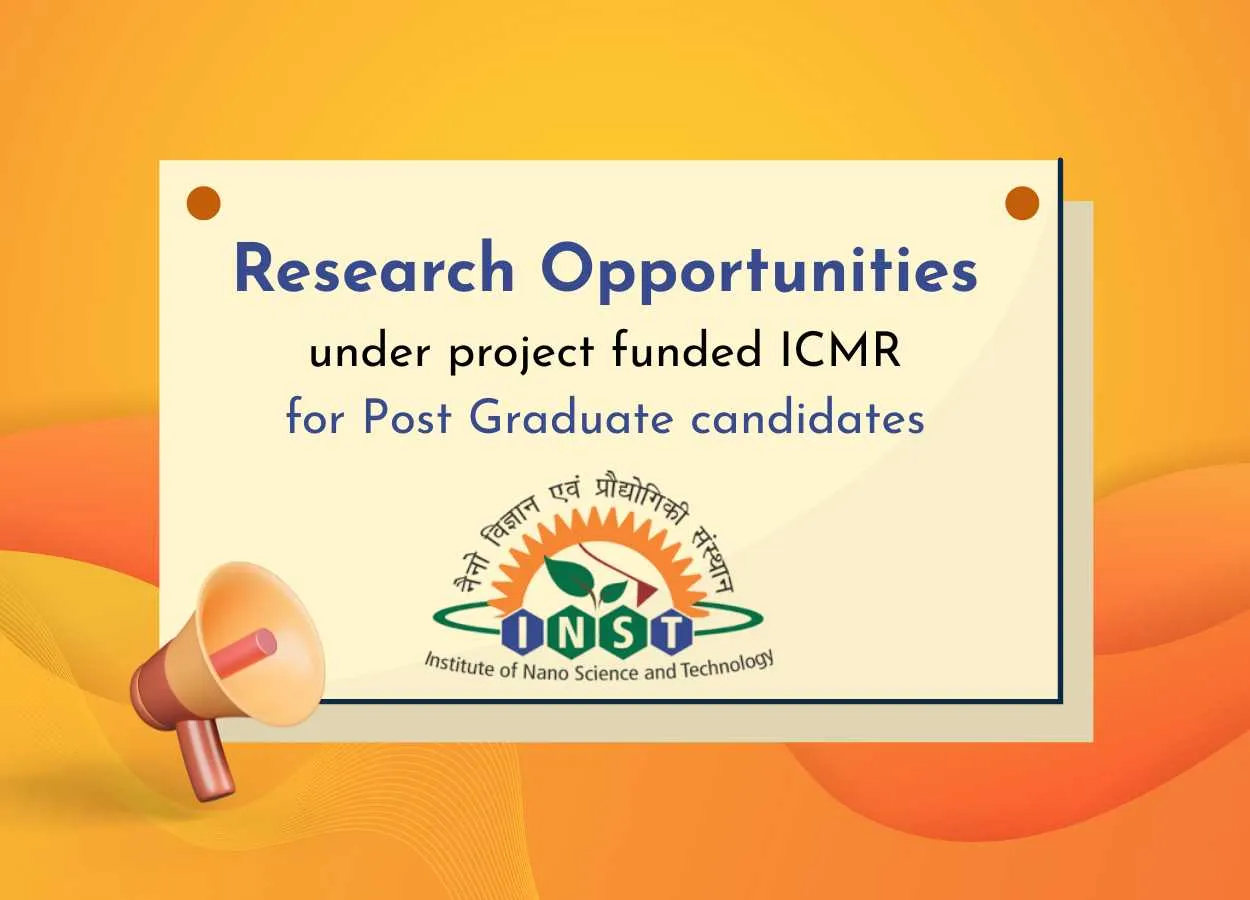 Research Opportunities
under project funded ICMR
for Post Graduate candidates

नैनो विज्ञान एवं प्रौद्योगिकी संस्थान
INST
Institute of Nano Science and Technology